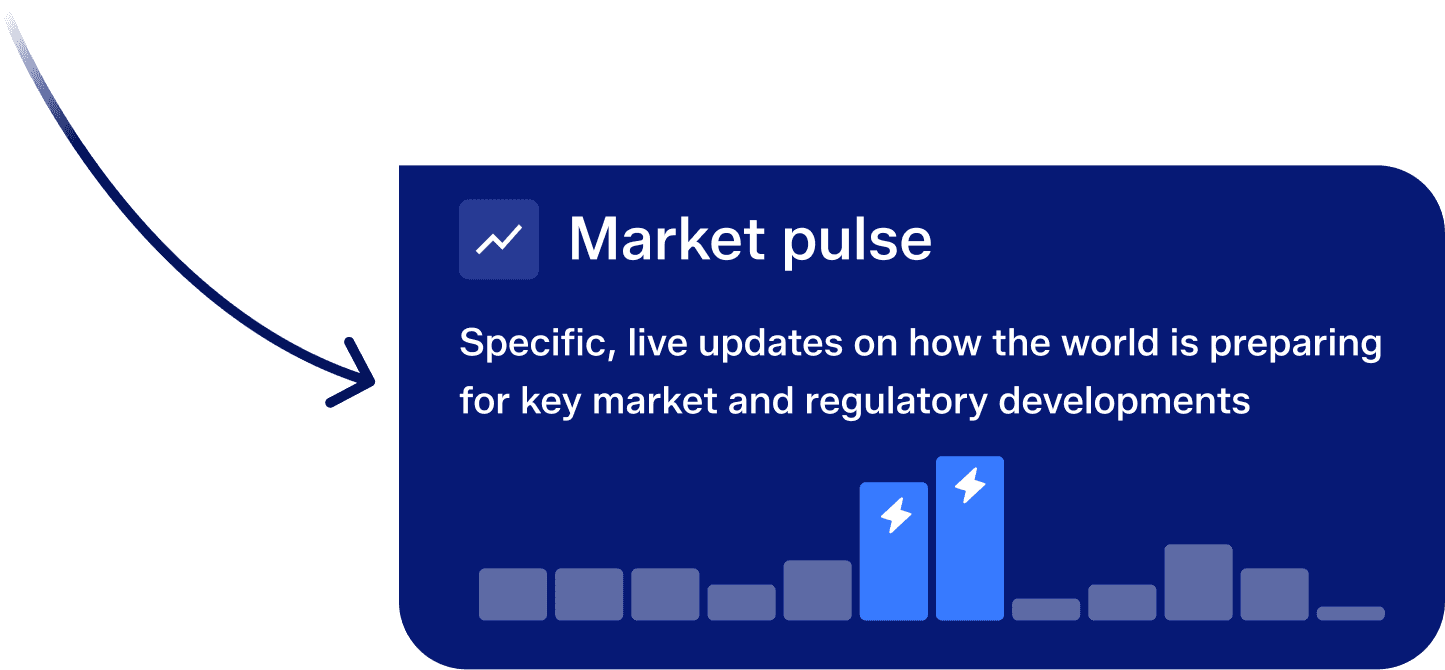 Market pulse

Specific, live updates on how the world is preparing for key market and regulatory developments